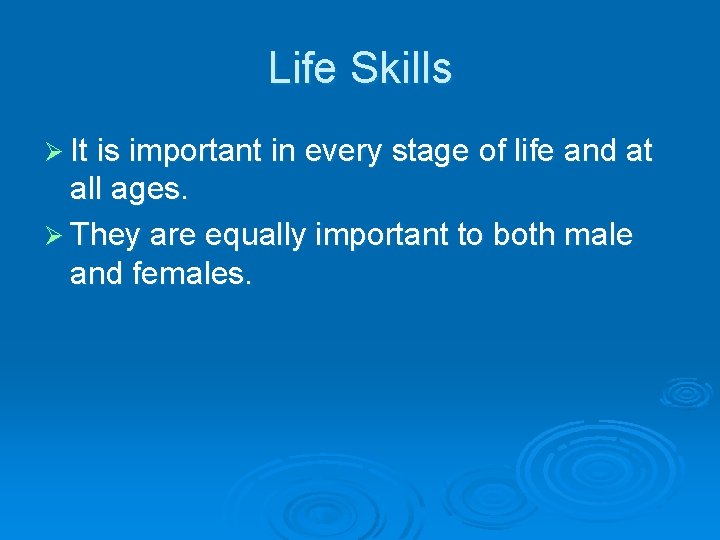 Life Skills

➢ It is important in every stage of life and at all ages.

➢ They are equally important to both male and females.